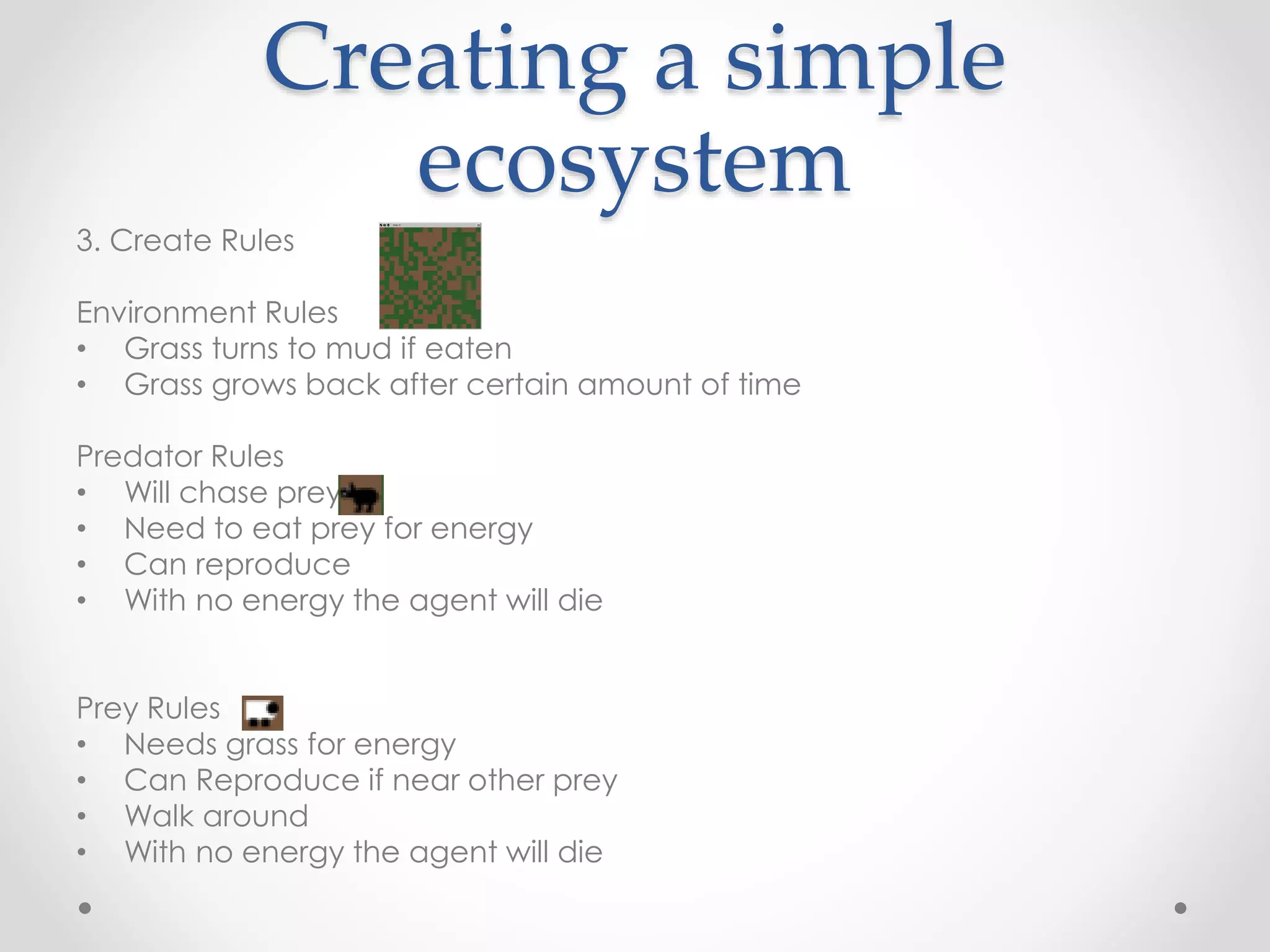 Creating a simple ecosystem

3. Create Rules

Environment Rules
• Grass turns to mud if eaten
• Grass grows back after certain amount of time

Predator Rules
• Will chase prey
• Need to eat prey for energy
• Can reproduce
• With no energy the agent will die

Prey Rules
• Needs grass for energy
• Can Reproduce if near other prey
• Walk around
• With no energy the agent will die